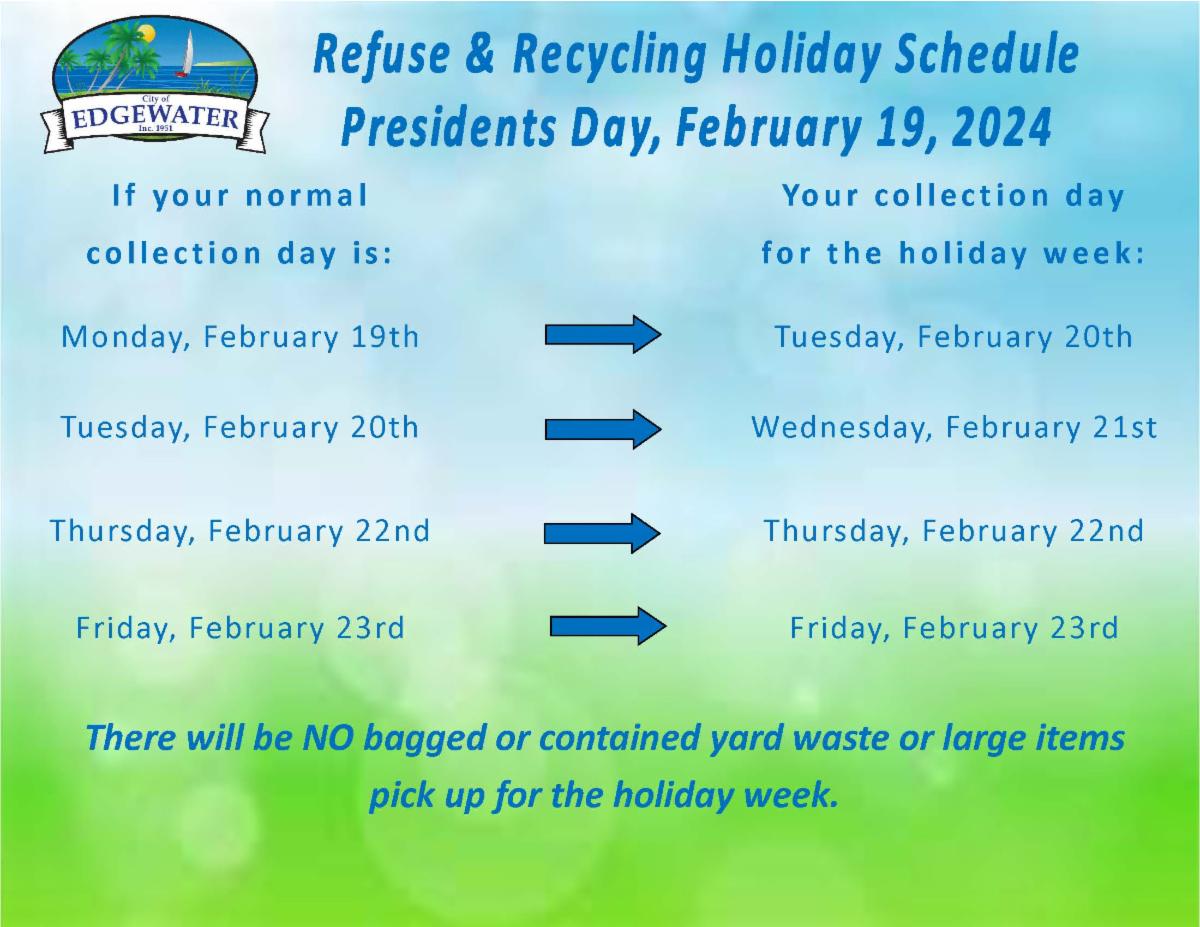 City of
EDGEWATER
Inc. 1951

Refuse & Recycling Holiday Schedule
Presidents Day, February 19, 2024

| If your normal collection day is: | Your collection day for the holiday week: |
|---|---|
| Monday, February 19th | Tuesday, February 20th |
| Tuesday, February 20th | Wednesday, February 21st |
| Thursday, February 22nd | Thursday, February 22nd |
| Friday, February 23rd | Friday, February 23rd |

There will be NO bagged or contained yard waste or large items pick up for the holiday week.